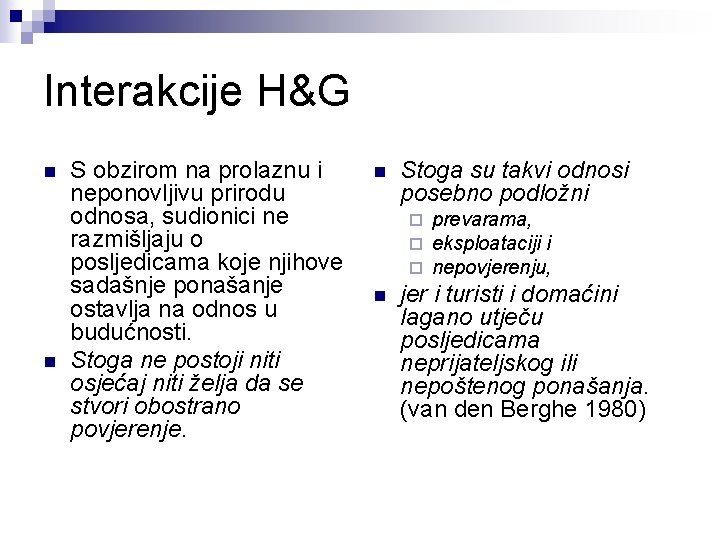 Interakcije H&G

S obzirom na prolaznu i neponovljivu prirodu odnosa, sudionici ne razmišljaju o posljedicama koje njihove sadašnje ponašanje ostavlja na odnos u budućnosti.

Stoga ne postoji niti osjećaj niti želja da se stvori obostrano povjerenje.

Stoga su takvi odnosi posebno podložni

prevarama,

eksploataciji i

nepovjerenju,

jer i turisti i domaćini lagano utječu posljedicama neprijateljskog ili nepoštenog ponašanja. (van den Berghe 1980)